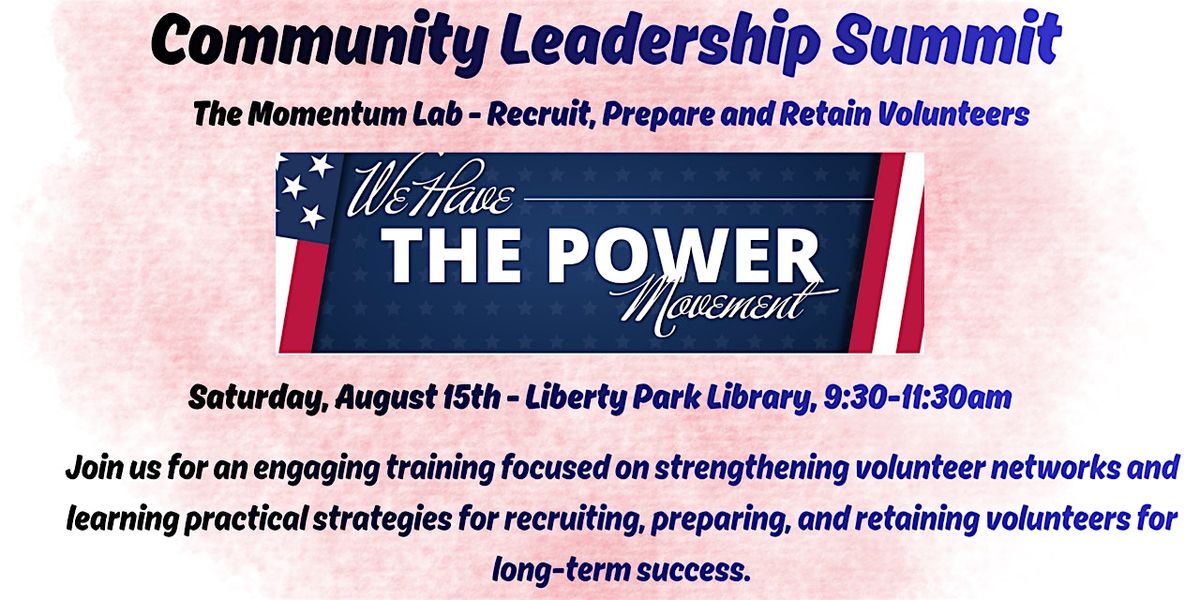 Community Leadership Summit

The Momentum Lab - Recruit, Prepare and Retain Volunteers

We Have
THE POWER
Movement

Saturday, August 15th - Liberty Park Library, 9:30-11:30am

Join us for an engaging training focused on strengthening volunteer networks and learning practical strategies for recruiting, preparing, and retaining volunteers for long-term success.